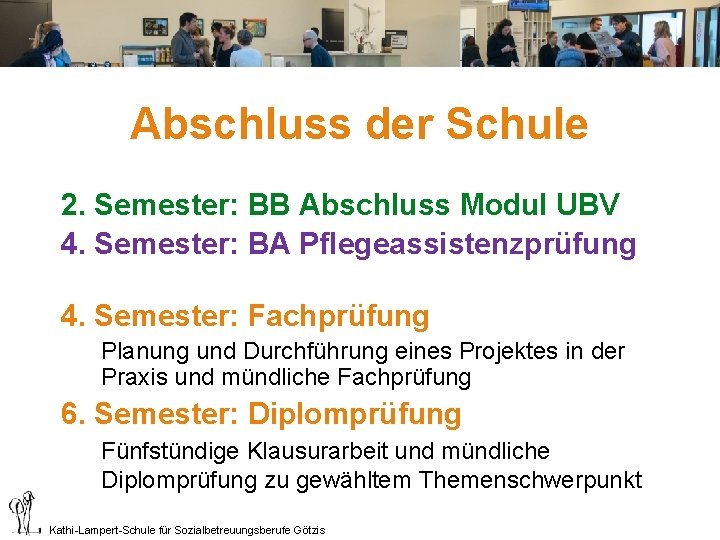 Abschluss der Schule

2. Semester: BB Abschluss Modul UBV
4. Semester: BA Pflegeassistenzprüfung

4. Semester: Fachprüfung
Planung und Durchführung eines Projektes in der Praxis und mündliche Fachprüfung

6. Semester: Diplomprüfung
Fünfstündige Klausurarbeit und mündliche Diplomprüfung zu gewähltem Themenschwerpunkt

Kathi-Lampert-Schule für Sozialbetreuungsberufe Götzis